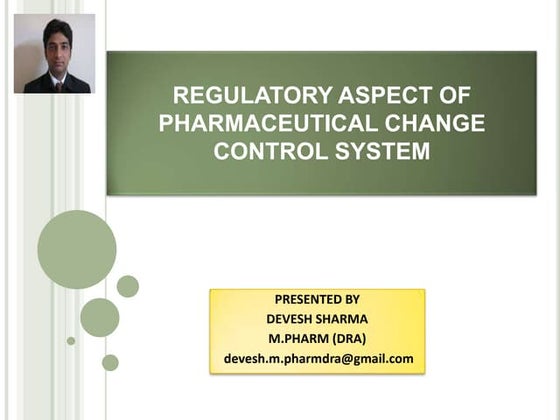 REGULATORY ASPECT OF PHARMACEUTICAL CHANGE CONTROL SYSTEM

PRESENTED BY
DEVESH SHARMA
M.PHARM (DRA)
devesh.m.pharmdra@gmail.com